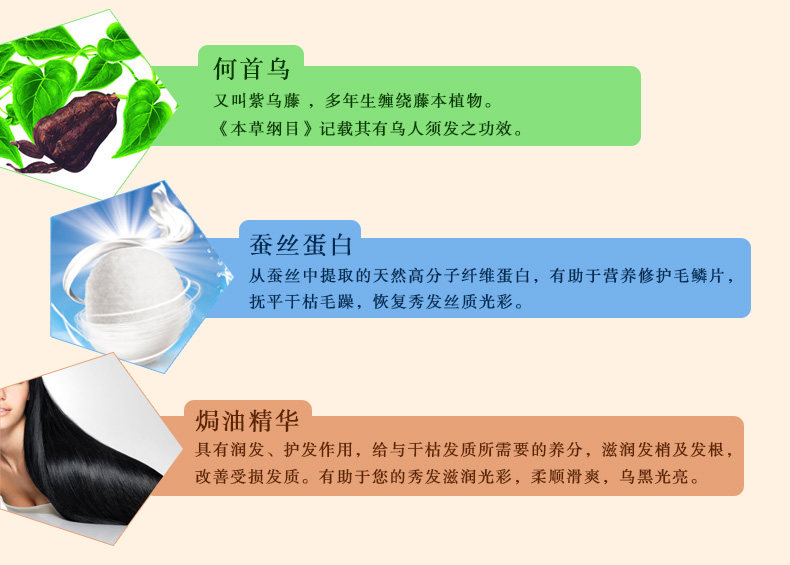 何首乌

又叫紫乌藤，多年生缠绕藤本植物。
《本草纲目》记载其有乌人须发之功效。

蚕丝蛋白

从蚕丝中提取的天然高分子纤维蛋白，有助于营养修护毛鳞片，抚平干枯毛躁，恢复秀发丝质光彩。

焗油精华

具有润发、护发作用，给与干枯发质所需要的养分，滋润发梢及发根，改善受损发质。有助于您的秀发滋润光彩，柔顺滑爽，乌黑光亮。